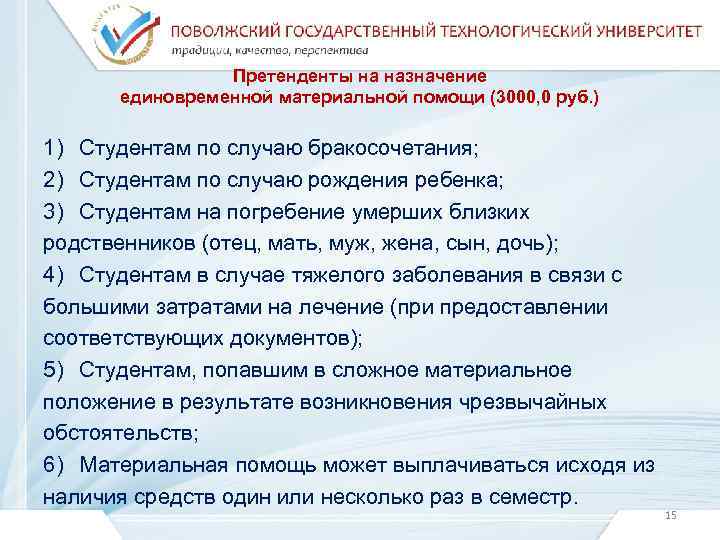 ПОВОЛЖСКИЙ ГОСУДАРСТВЕННЫЙ ТЕХНОЛОГИЧЕСКИЙ УНИВЕРСИТЕТ
традиции, качество, перспектива

Претенденты на назначение единовременной материальной помощи (3000,0 руб.)

1) Студентам по случаю бракосочетания;
2) Студентам по случаю рождения ребенка;
3) Студентам на погребение умерших близких родственников (отец, мать, муж, жена, сын, дочь);
4) Студентам в случае тяжелого заболевания в связи с большими затратами на лечение (при предоставлении соответствующих документов);
5) Студентам, попавшим в сложное материальное положение в результате возникновения чрезвычайных обстоятельств;
6) Материальная помощь может выплачиваться исходя из наличия средств один или несколько раз в семестр.

15